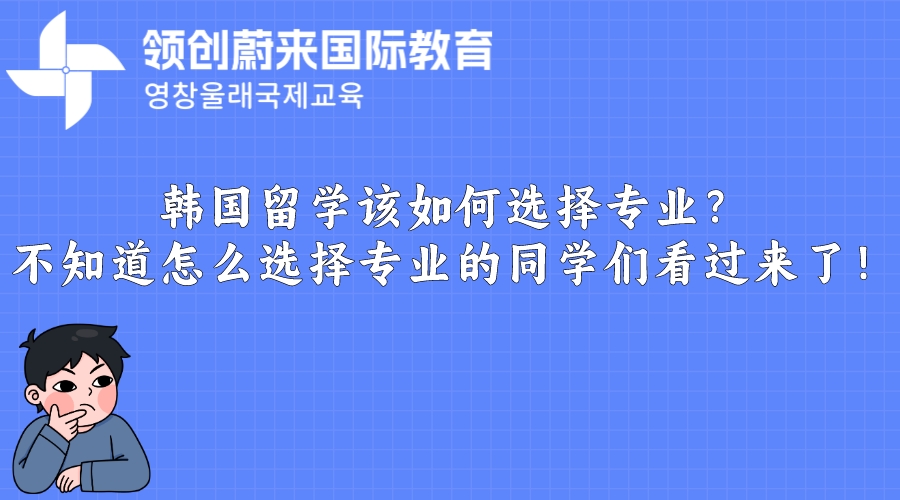 领创蔚来国际教育
영창울래국제교육

韩国留学该如何选择专业？
不知道怎么选择专业的同学们看过来了！